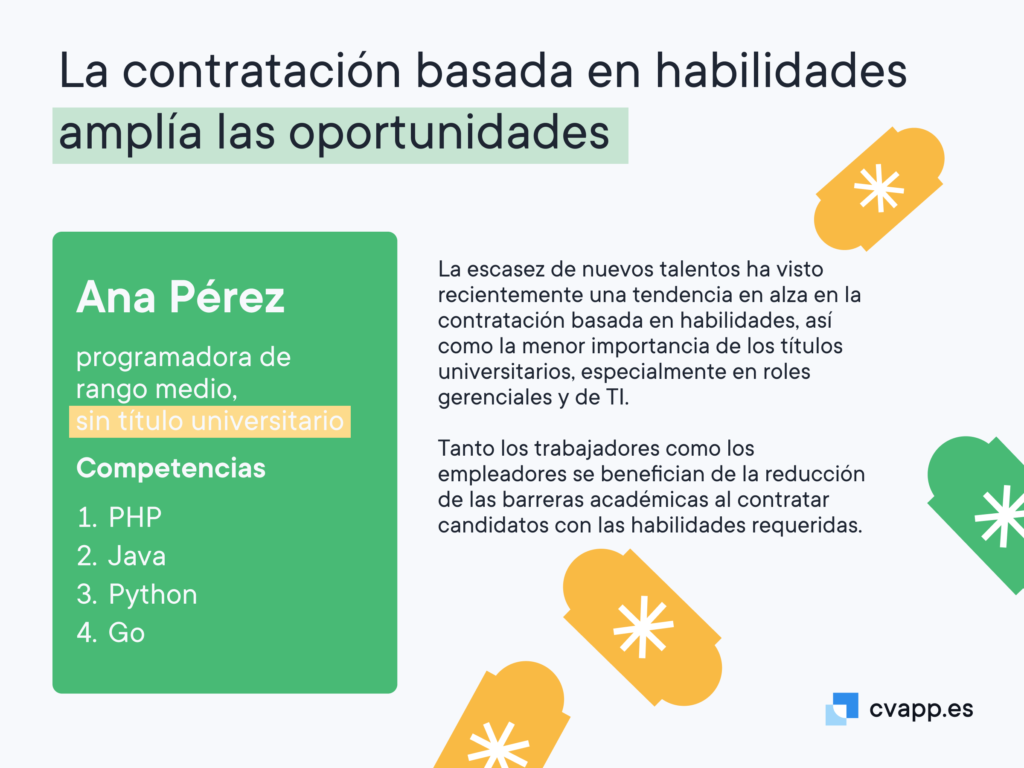 La contratación basada en habilidades amplía las oportunidades

Ana Pérez

programadora de rango medio, sin título universitario

Competencias

1. PHP
2. Java
3. Python
4. Go

La escasez de nuevos talentos ha visto recientemente una tendencia en alza en la contratación basada en habilidades, así como la menor importancia de los títulos universitarios, especialmente en roles gerenciales y de TI.

Tanto los trabajadores como los empleadores se benefician de la reducción de las barreras académicas al contratar candidatos con las habilidades requeridas.

cvapp.es